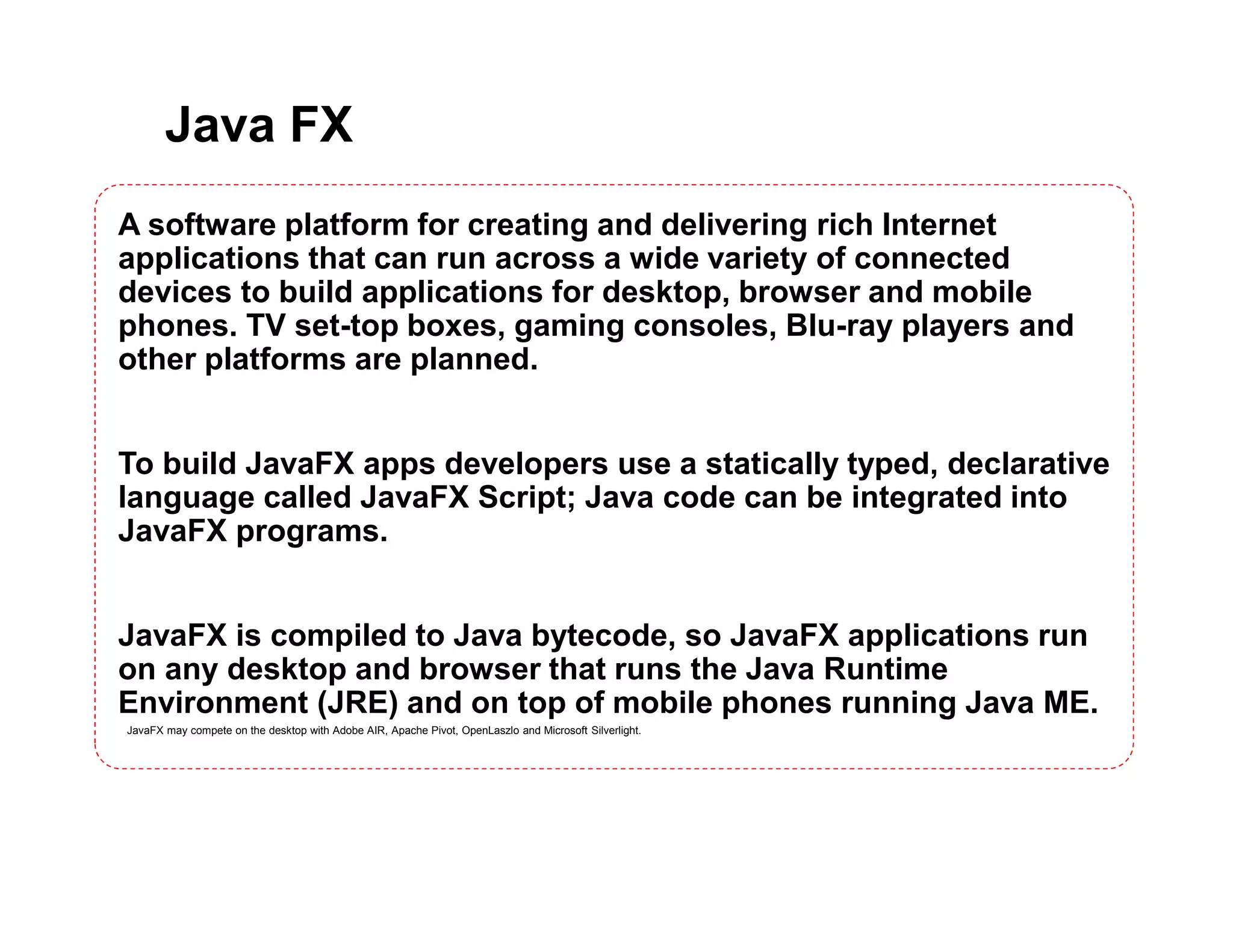 Java FX

A software platform for creating and delivering rich Internet applications that can run across a wide variety of connected devices to build applications for desktop, browser and mobile phones. TV set-top boxes, gaming consoles, Blu-ray players and other platforms are planned.

To build JavaFX apps developers use a statically typed, declarative language called JavaFX Script; Java code can be integrated into JavaFX programs.

JavaFX is compiled to Java bytecode, so JavaFX applications run on any desktop and browser that runs the Java Runtime Environment (JRE) and on top of mobile phones running Java ME.

JavaFX may compete on the desktop with Adobe AIR, Apache Pivot, OpenLaszlo and Microsoft Silverlight.